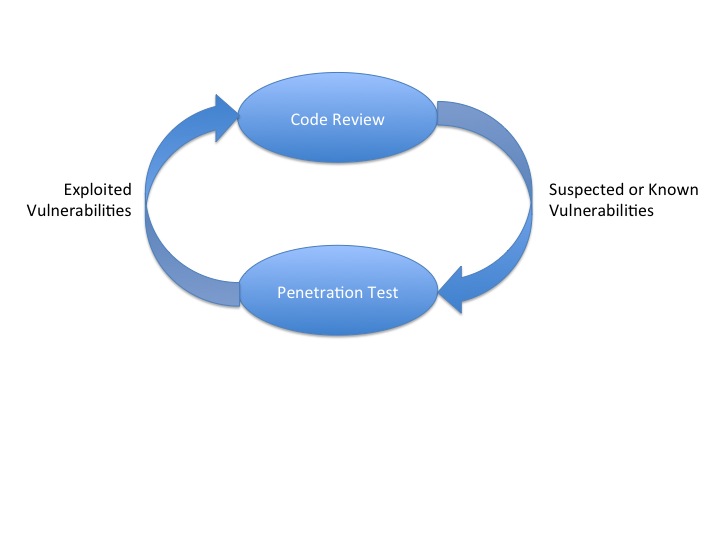 Code Review

Exploited Vulnerabilities

Suspected or Known Vulnerabilities

Penetration Test